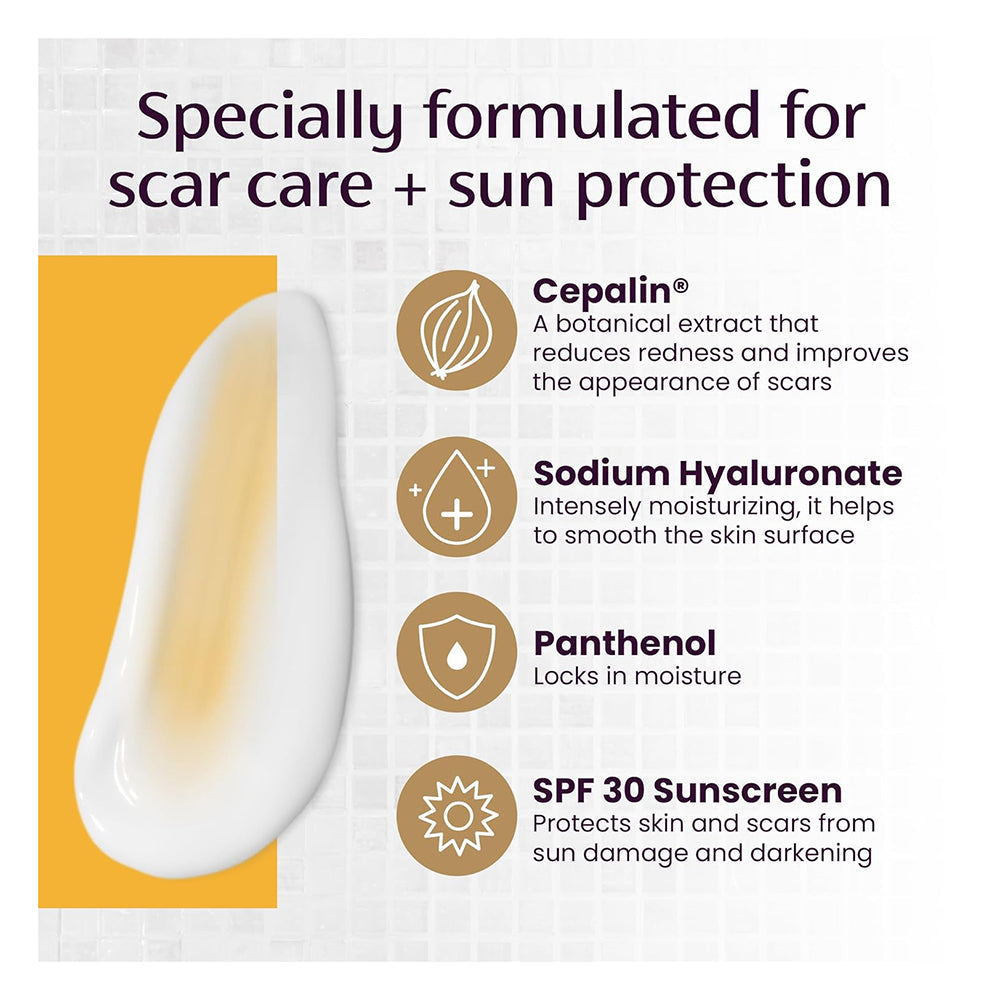 Specially formulated for scar care + sun protection

Cepalin®
A botanical extract that reduces redness and improves the appearance of scars

Sodium Hyaluronate
Intensely moisturizing, it helps to smooth the skin surface

Panthenol
Locks in moisture

SPF 30 Sunscreen
Protects skin and scars from sun damage and darkening